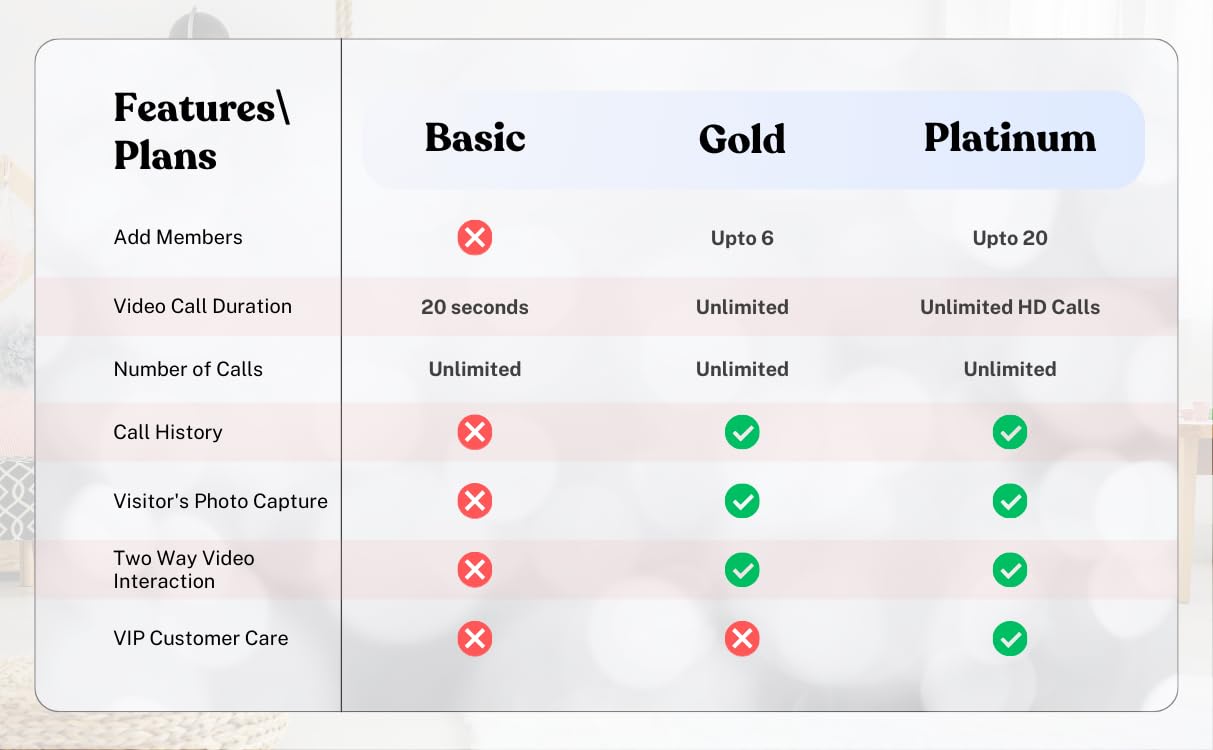 | Features\ Plans | Basic | Gold | Platinum |
|---|---|---|---|
| Add Members | ✗ | Upto 6 | Upto 20 |
| Video Call Duration | 20 seconds | Unlimited | Unlimited HD Calls |
| Number of Calls | Unlimited | Unlimited | Unlimited |
| Call History | ✗ | ✓ | ✓ |
| Visitor's Photo Capture | ✗ | ✓ | ✓ |
| Two Way Video Interaction | ✗ | ✓ | ✓ |
| VIP Customer Care | ✗ | ✗ | ✓ |